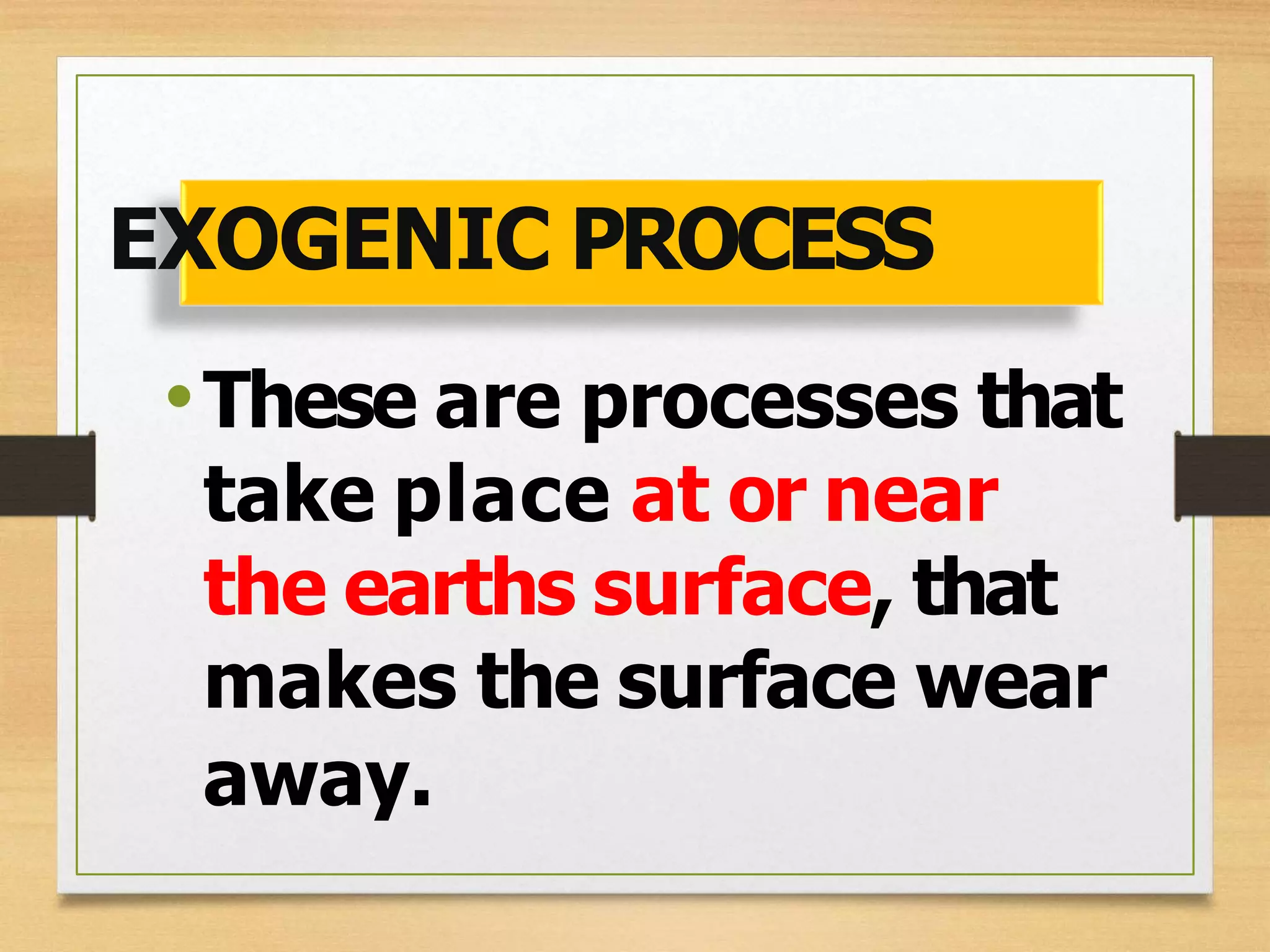 EXOGENIC PROCESS

• These are processes that take place at or near the earths surface, that makes the surface wear away.